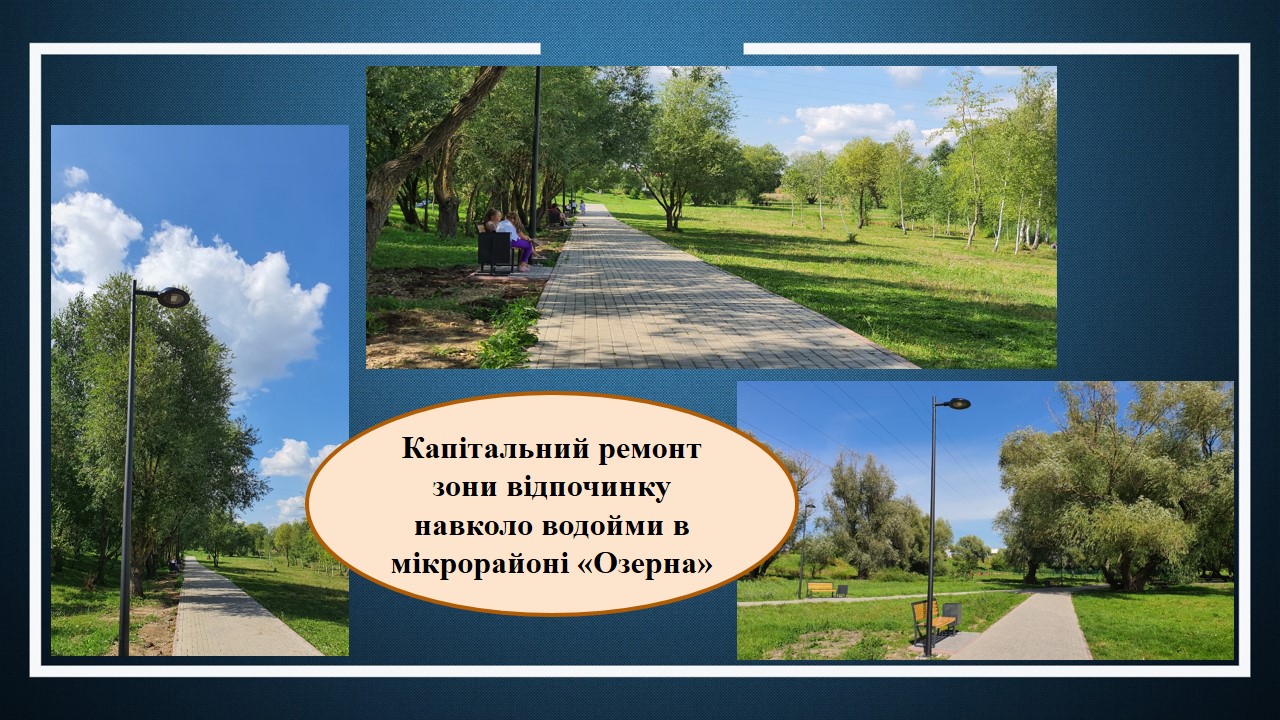 Капітальний ремонт зони відпочинку навколо водойми в мікрорайоні «Озерна»